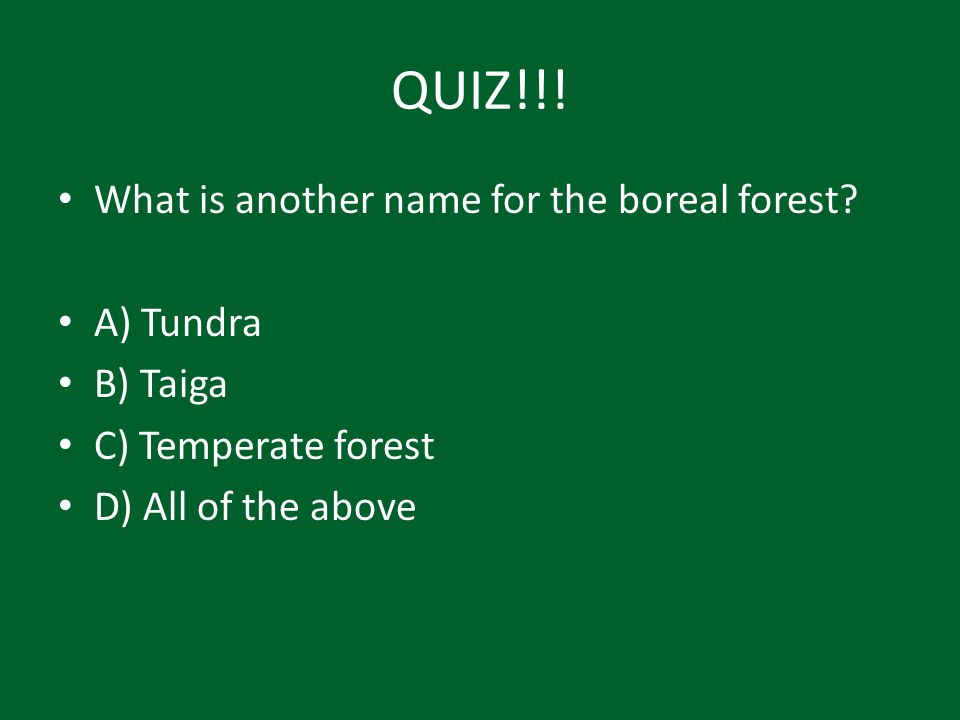 QUIZ!!!

• What is another name for the boreal forest?

• A) Tundra
• B) Taiga
• C) Temperate forest
• D) All of the above